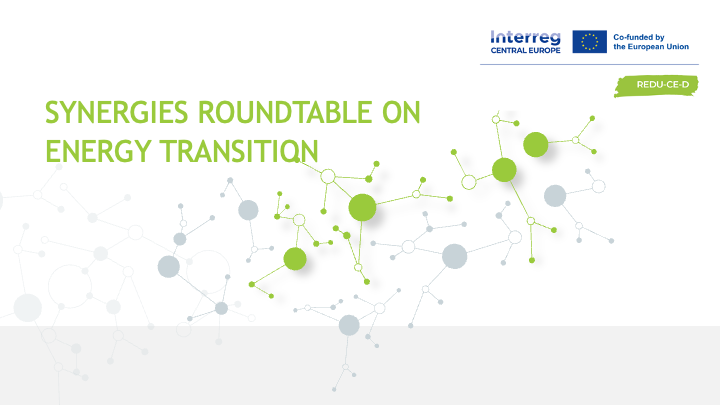 Interreg
CENTRAL EUROPE

Co-funded by
the European Union

REDU-CE-D

SYNERGIES ROUNDTABLE ON ENERGY TRANSITION